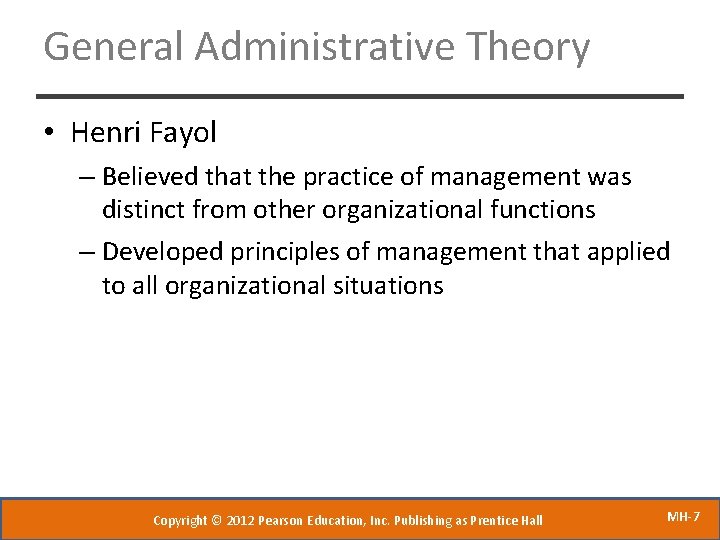 General Administrative Theory

• Henri Fayol

– Believed that the practice of management was distinct from other organizational functions

– Developed principles of management that applied to all organizational situations

Copyright © 2012 Pearson Education, Inc. Publishing as Prentice Hall

MH-7